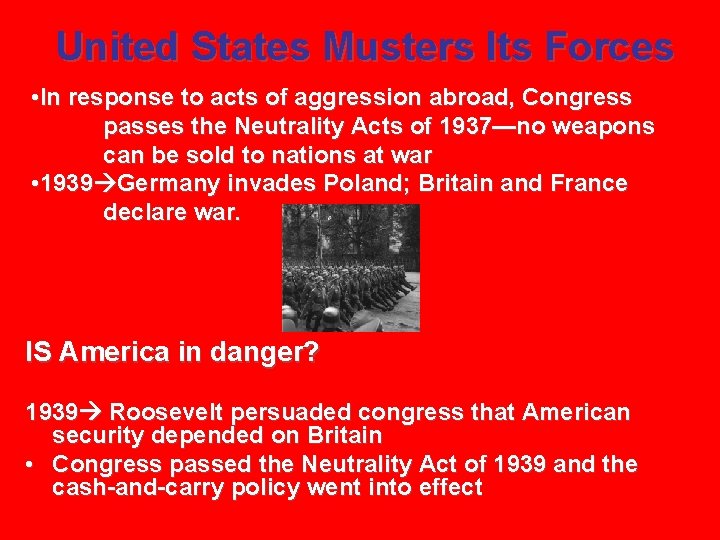 United States Musters Its Forces

•In response to acts of aggression abroad, Congress passes the Neutrality Acts of 1937—no weapons can be sold to nations at war

•1939→Germany invades Poland; Britain and France declare war.

IS America in danger?

1939→ Roosevelt persuaded congress that American security depended on Britain

• Congress passed the Neutrality Act of 1939 and the cash-and-carry policy went into effect